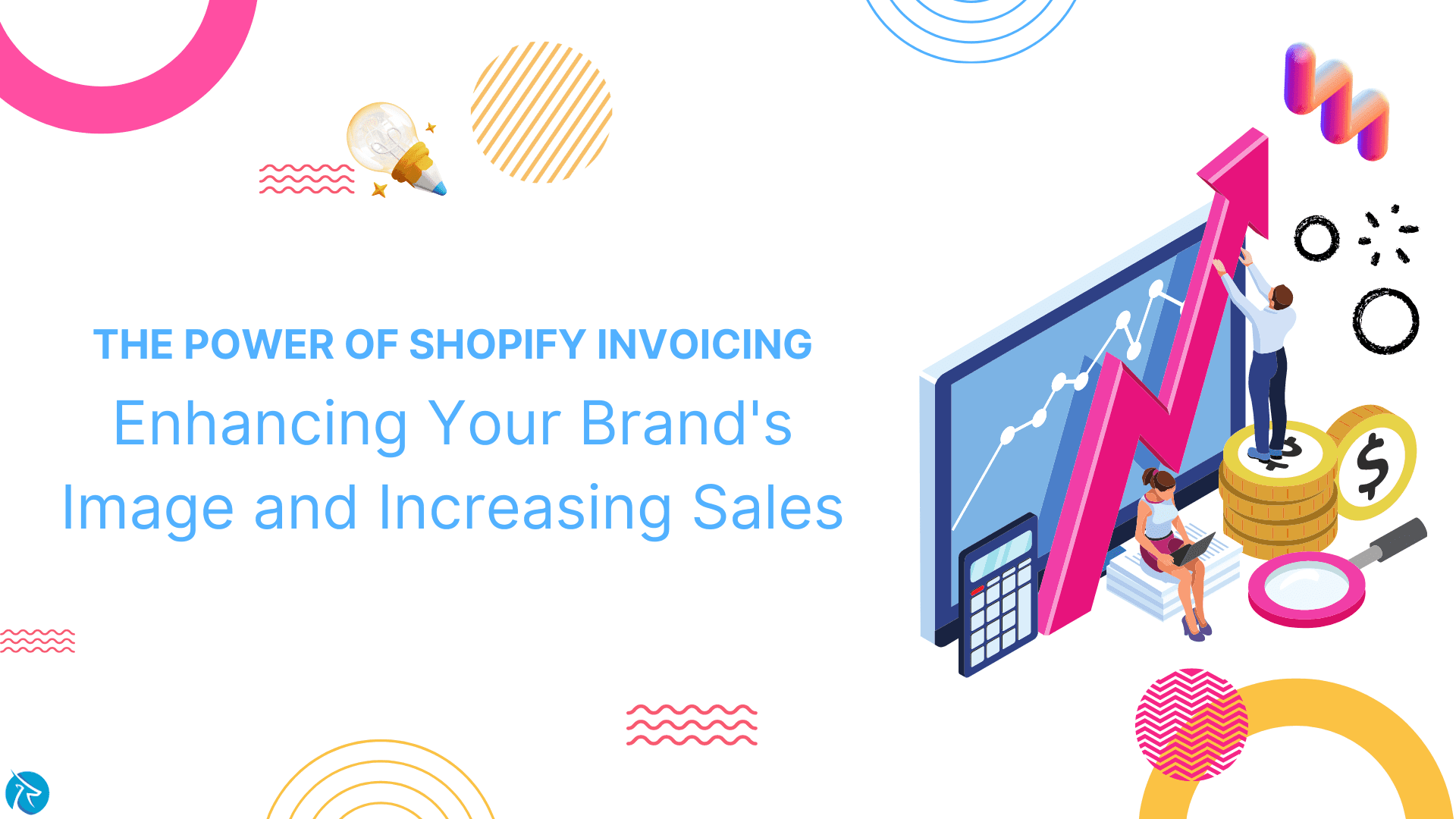 THE POWER OF SHOPIFY INVOICING

Enhancing Your Brand's Image and Increasing Sales

$